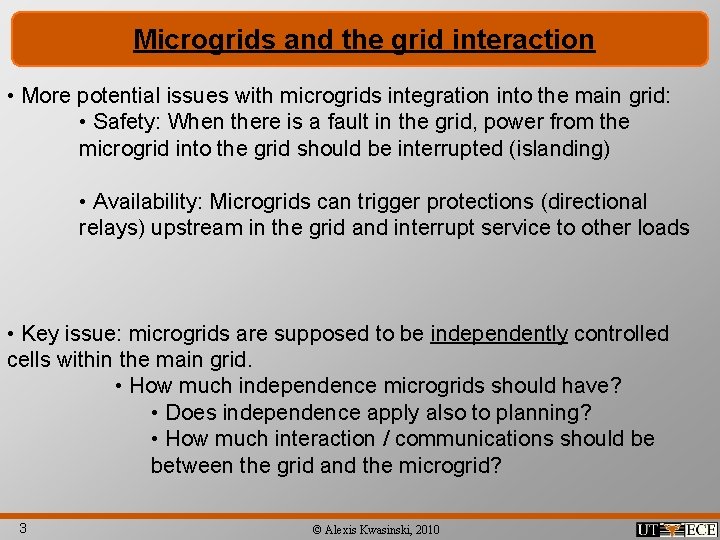 Microgrids and the grid interaction

• More potential issues with microgrids integration into the main grid:

• Safety: When there is a fault in the grid, power from the microgrid into the grid should be interrupted (islanding)

• Availability: Microgrids can trigger protections (directional relays) upstream in the grid and interrupt service to other loads

• Key issue: microgrids are supposed to be independently controlled cells within the main grid.

• How much independence microgrids should have?

• Does independence apply also to planning?

• How much interaction / communications should be between the grid and the microgrid?

3

© Alexis Kwasinski, 2010

UT ECE